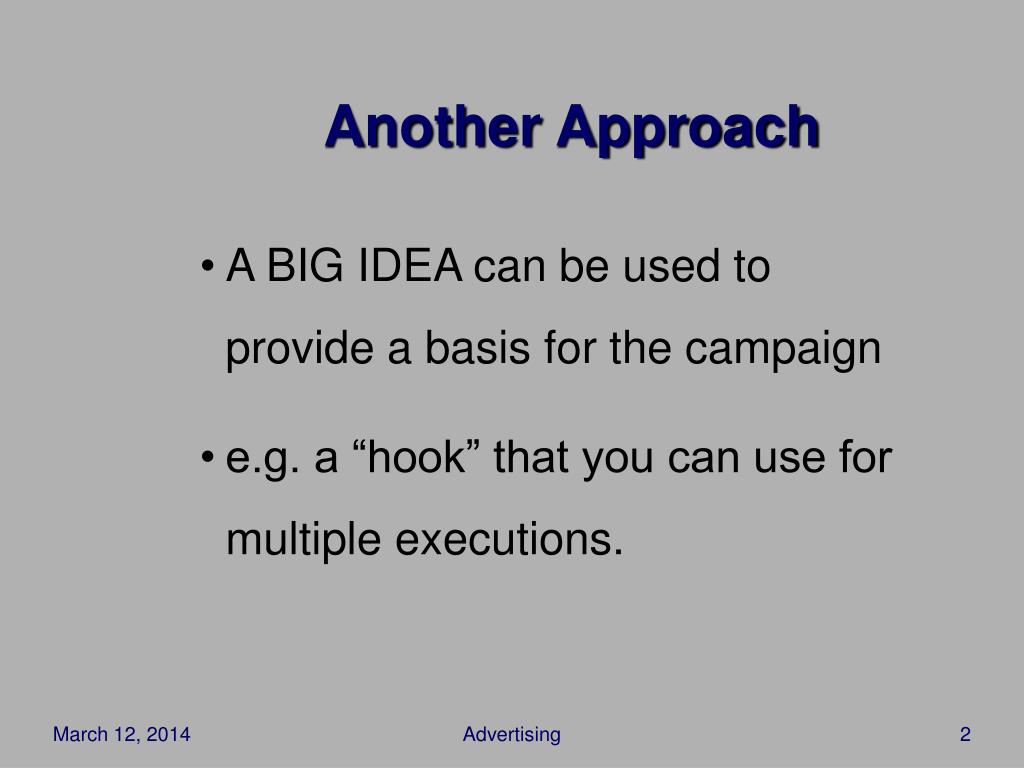 Another Approach

• A BIG IDEA can be used to provide a basis for the campaign

• e.g. a “hook” that you can use for multiple executions.

March 12, 2014

Advertising

2